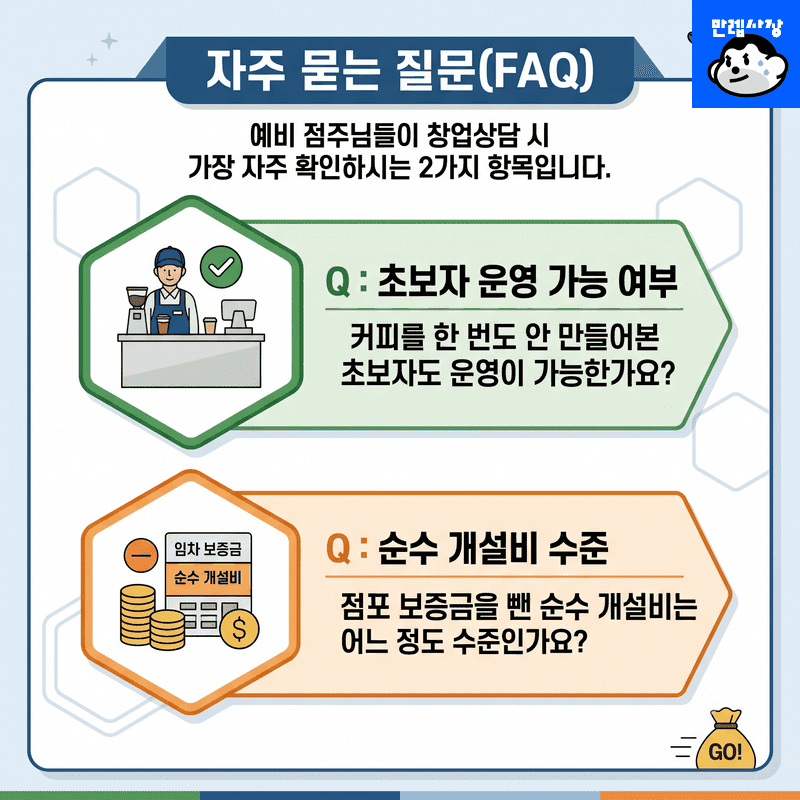 만렙사장

자주 묻는 질문(FAQ)

예비 점주님들이 창업상담 시 가장 자주 확인하시는 2가지 항목입니다.

Q : 초보자 운영 가능 여부

커피를 한 번도 안 만들어본 초보자도 운영이 가능한가요?

임차 보증금
순수 개설비
$

Q : 순수 개설비 수준

점포 보증금을 뺀 순수 개설비는 어느 정도 수준인가요?

GO!